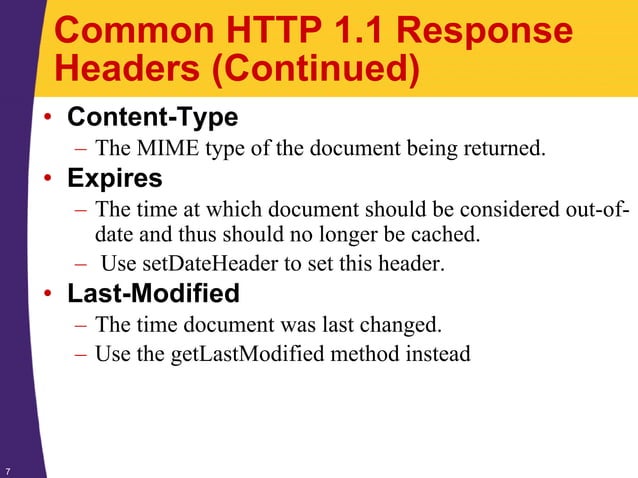 Common HTTP 1.1 Response Headers (Continued)

• Content-Type
– The MIME type of the document being returned.
• Expires
– The time at which document should be considered out-of-date and thus should no longer be cached.
– Use setDateHeader to set this header.
• Last-Modified
– The time document was last changed.
– Use the getLastModified method instead

7